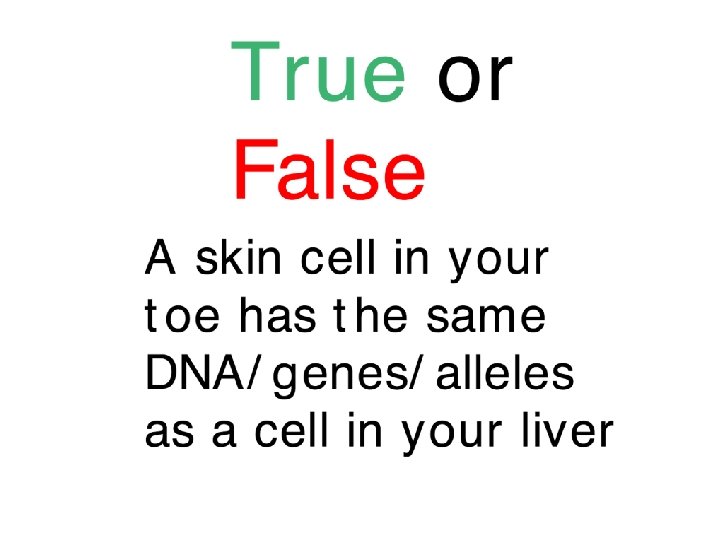 True or False

A skin cell in your toe has the same DNA/ genes/ alleles as a cell in your liver